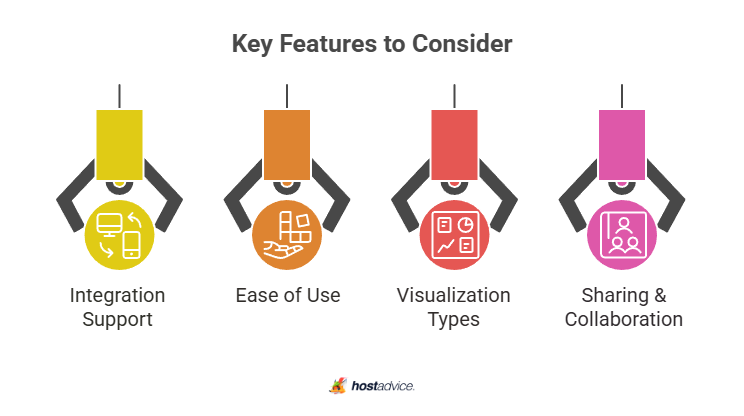 Key Features to Consider

Integration Support

Ease of Use

Visualization Types

Sharing & Collaboration

hostadvice.